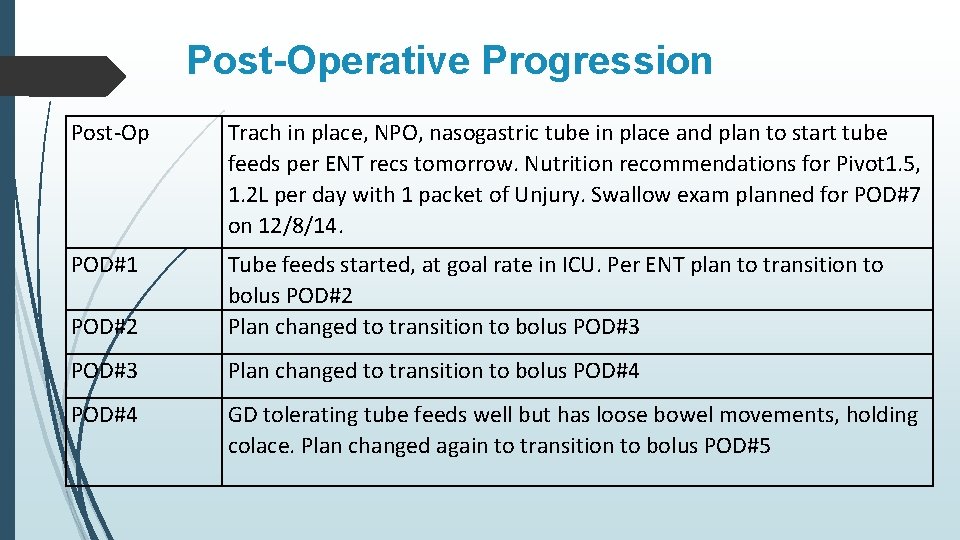 Post-Operative Progression

| Post-Op | Trach in place, NPO, nasogastric tube in place and plan to start tube feeds per ENT recs tomorrow. Nutrition recommendations for Pivot1.5, 1.2L per day with 1 packet of Unjury. Swallow exam planned for POD#7 on 12/8/14. |
|---|---|
| POD#1 | Tube feeds started, at goal rate in ICU. Per ENT plan to transition to bolus POD#2 |
| POD#2 | Plan changed to transition to bolus POD#3 |
| POD#3 | Plan changed to transition to bolus POD#4 |
| POD#4 | GD tolerating tube feeds well but has loose bowel movements, holding colace. Plan changed again to transition to bolus POD#5 |